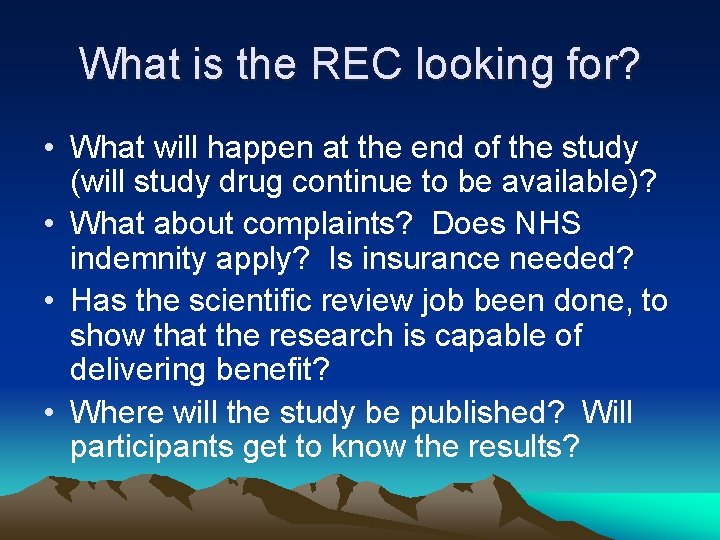 What is the REC looking for?

• What will happen at the end of the study (will study drug continue to be available)?
• What about complaints? Does NHS indemnity apply? Is insurance needed?
• Has the scientific review job been done, to show that the research is capable of delivering benefit?
• Where will the study be published? Will participants get to know the results?